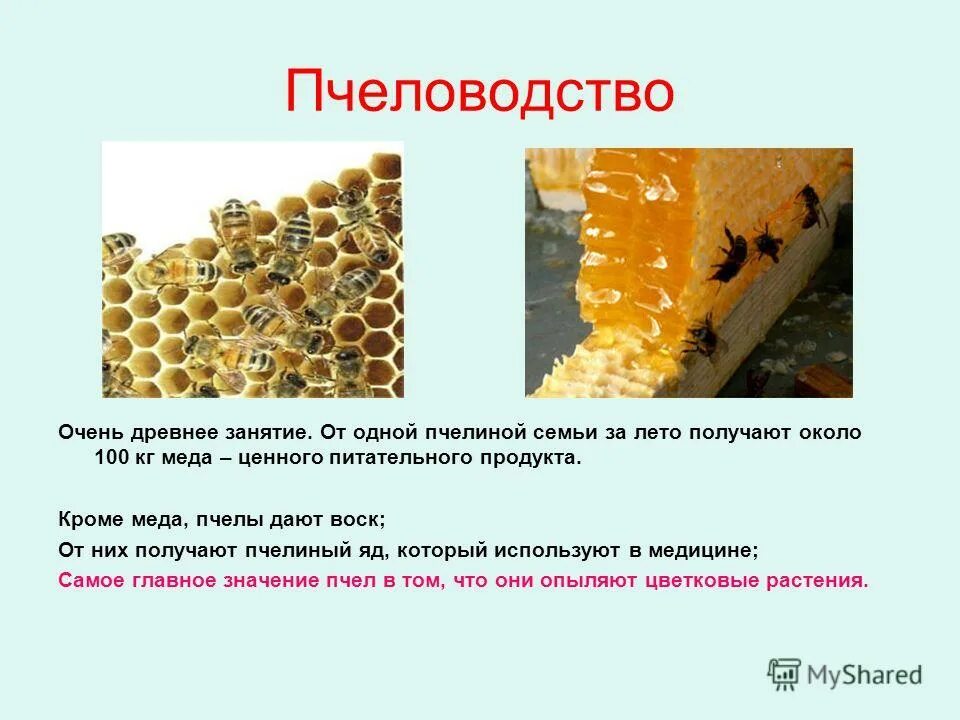 Пчеловодство

Очень древнее занятие. От одной пчелиной семьи за лето получают около 100 кг меда – ценного питательного продукта.

Кроме меда, пчелы дают воск;

От них получают пчелиный яд, который используют в медицине;

Самое главное значение пчел в том, что они опыляют цветковые растения.

MyShared